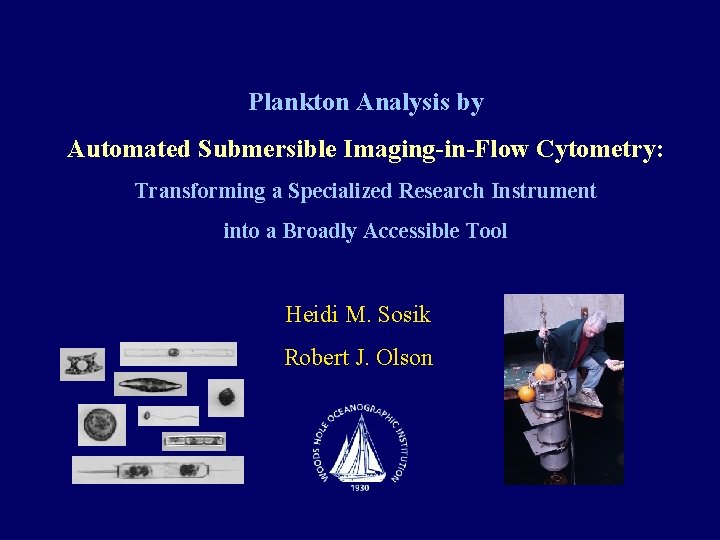 Plankton Analysis by

Automated Submersible Imaging-in-Flow Cytometry:

Transforming a Specialized Research Instrument into a Broadly Accessible Tool

Heidi M. Sosik

Robert J. Olson

WOODS HOLE OCEANOGRAPHIC INSTITUTION

1930